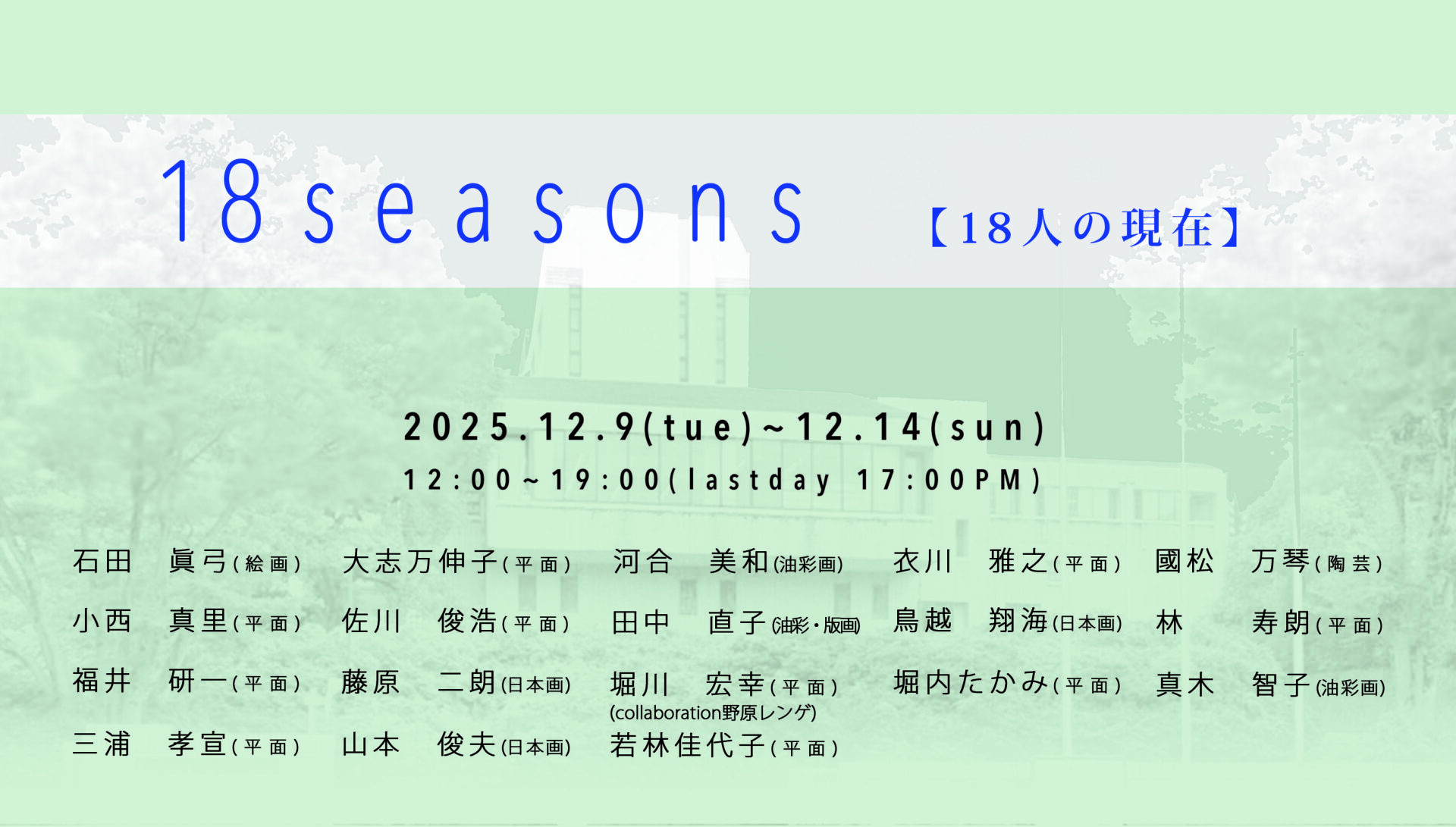 18seasons 【18人の現在】

2025.12.9(tue)~12.14(sun)
12:00~19:00(lastday 17:00PM)

石田 眞弓(絵画) 大志万伸子(平面) 河合 美和(油彩画) 衣川 雅之(平面) 國松 万琴(陶芸)
小西 真里(平面) 佐川 俊浩(平面) 田中 直子(油彩・版画) 鳥越 翔海(日本画) 林 寿朗(平面)
福井 研一(平面) 藤原 二朗(日本画) 堀川 宏幸(平面) (collaboration野原レンゲ) 堀内たかみ(平面) 真木 智子(油彩画)
三浦 孝宣(平面) 山本 俊夫(日本画) 若林佳代子(平面)